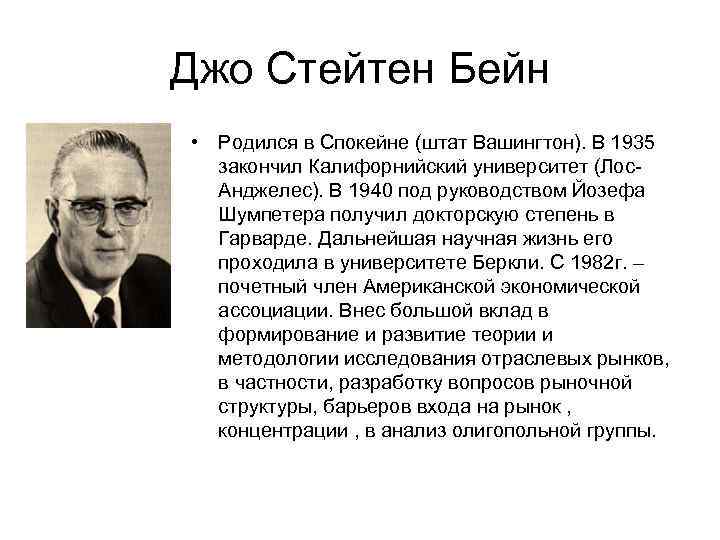 Джо Стейтен Бейн

• Родился в Спокейне (штат Вашингтон). В 1935 закончил Калифорнийский университет (Лос-Анджелес). В 1940 под руководством Йозефа Шумпетера получил докторскую степень в Гарварде. Дальнейшая научная жизнь его проходила в университете Беркли. С 1982г. – почетный член Американской экономической ассоциации. Внес большой вклад в формирование и развитие теории и методологии исследования отраслевых рынков, в частности, разработку вопросов рыночной структуры, барьеров входа на рынок , концентрации , в анализ олигопольной группы.